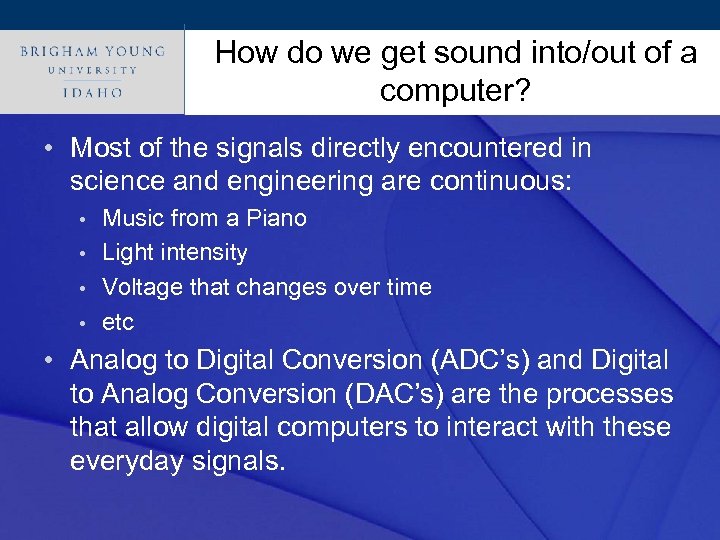 BRIGHAM YOUNG
UNIVERSITY
IDAHO

How do we get sound into/out of a computer?

• Most of the signals directly encountered in science and engineering are continuous:
  • Music from a Piano
  • Light intensity
  • Voltage that changes over time
  • etc
• Analog to Digital Conversion (ADC's) and Digital to Analog Conversion (DAC's) are the processes that allow digital computers to interact with these everyday signals.